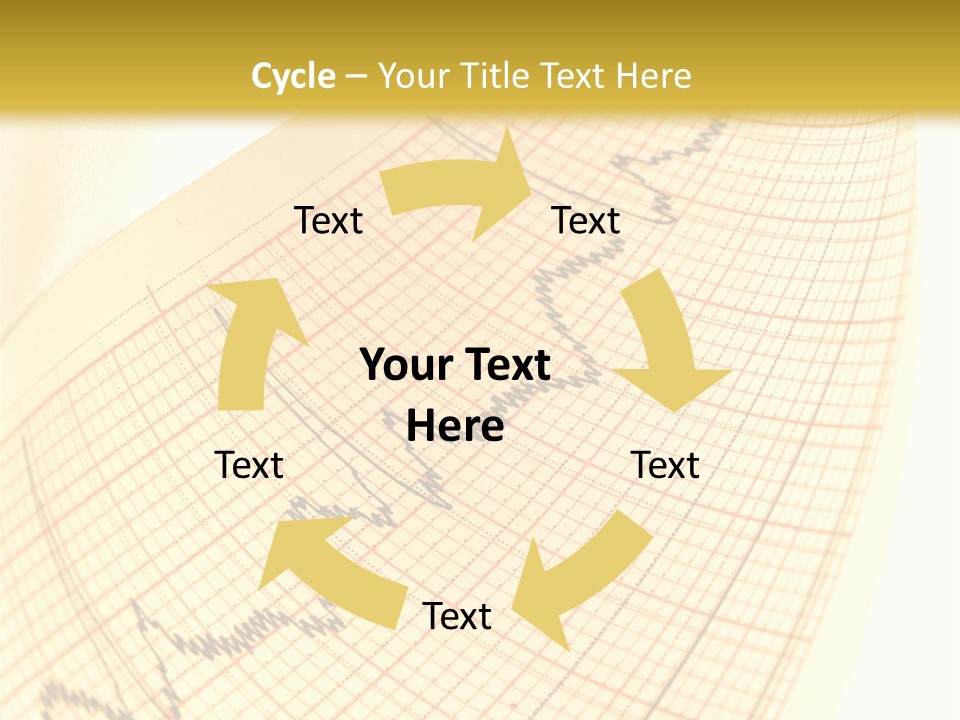 Cycle – Your Title Text Here

Text

Text

Your Text Here

Text

Text

Text